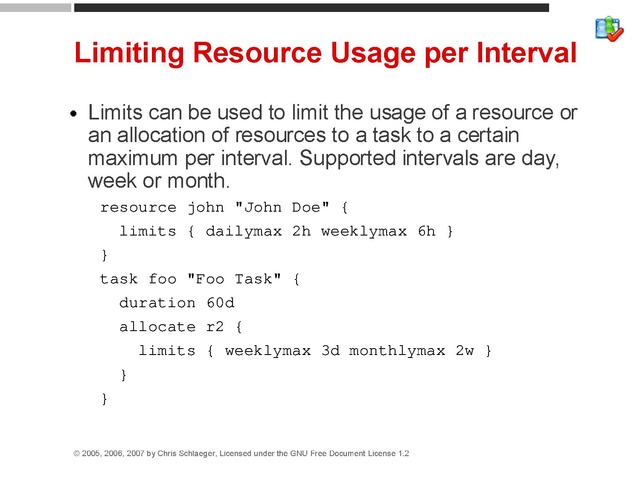 Limiting Resource Usage per Interval

• Limits can be used to limit the usage of a resource or an allocation of resources to a task to a certain maximum per interval. Supported intervals are day, week or month.

resource john "John Doe" {
  limits { dailymax 2h weeklymax 6h }
}
task foo "Foo Task" {
  duration 60d
  allocate r2 {
    limits { weeklymax 3d monthlymax 2w }
  }
}

© 2005, 2006, 2007 by Chris Schlaeger, Licensed under the GNU Free Document License 1.2